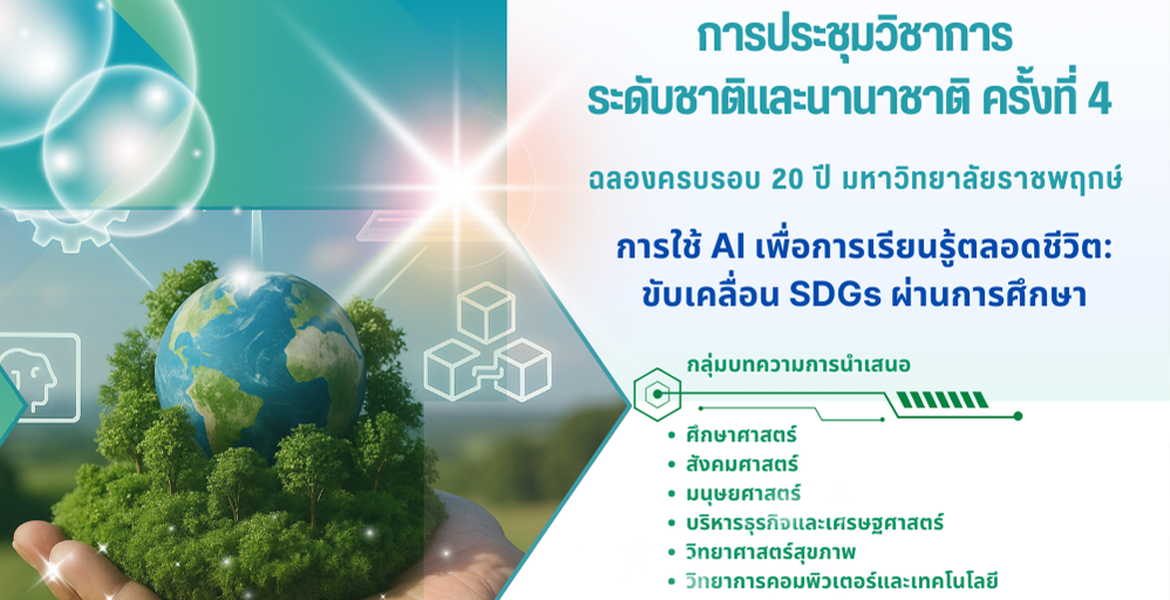 การประชุมวิชาการ
ระดับชาติและนานาชาติ ครั้งที่ 4

ฉลองครบรอบ 20 ปี มหาวิทยาลัยราชพฤกษ์

การใช้ AI เพื่อการเรียนรู้ตลอดชีวิต:
ขับเคลื่อน SDGs ผ่านการศึกษา

กลุ่มบทความการนำเสนอ

• ศึกษาศาสตร์
• สังคมศาสตร์
• มนุษยศาสตร์
• บริหารธุรกิจและเศรษฐศาสตร์
• วิทยาศาสตร์สุขภาพ
• วิทยาการคอมพิวเตอร์และเทคโนโลยี